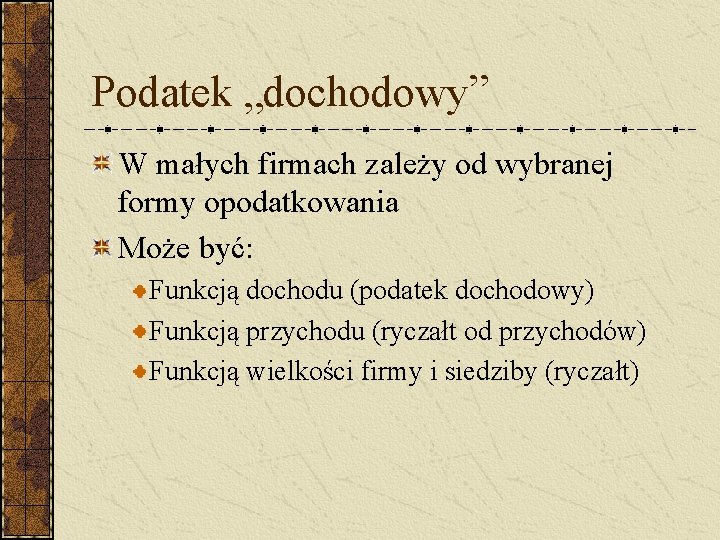 Podatek „dochodowy”

W małych firmach zależy od wybranej formy opodatkowania

Może być:

Funkcją dochodu (podatek dochodowy)

Funkcją przychodu (ryczałt od przychodów)

Funkcją wielkości firmy i siedziby (ryczałt)